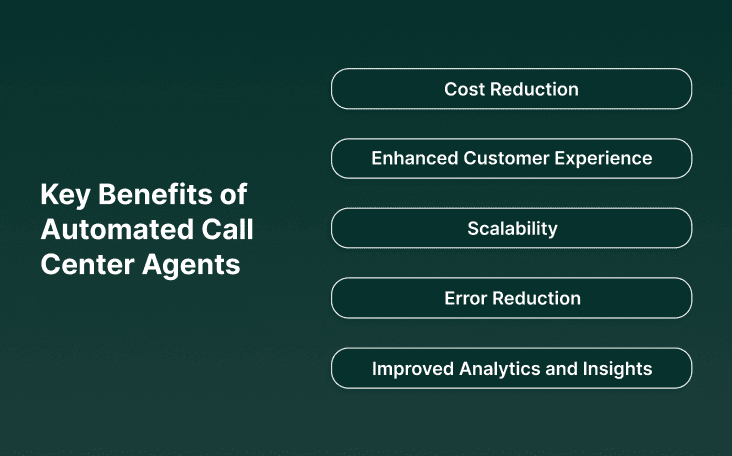 Key Benefits of Automated Call Center Agents

Cost Reduction

Enhanced Customer Experience

Scalability

Error Reduction

Improved Analytics and Insights